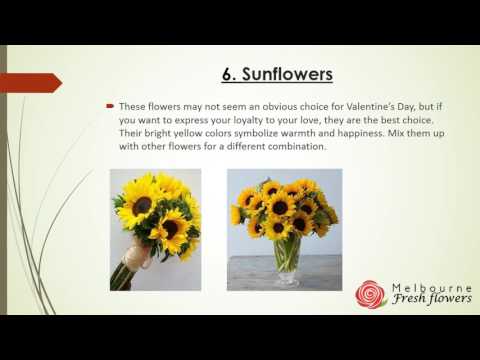 6. Sunflowers

These flowers may not seem an obvious choice for Valentine's Day, but if you want to express your loyalty to your love, they are the best choice. Their bright yellow colors symbolize warmth and happiness. Mix them up with other flowers for a different combination.

Melbourne Fresh flowers